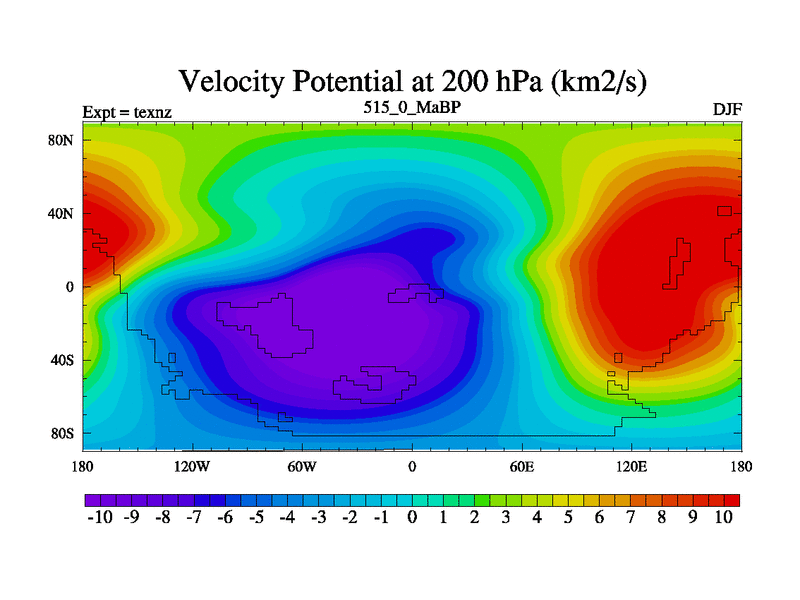 Velocity Potential at 200 hPa (km2/s)

Expt = texnz

515_0_MaBP

DJF

80N
40N
0
40S
80S

180 120W 60W 0 60E 120E 180

-10 -9 -8 -7 -6 -5 -4 -3 -2 -1 0 1 2 3 4 5 6 7 8 9 10